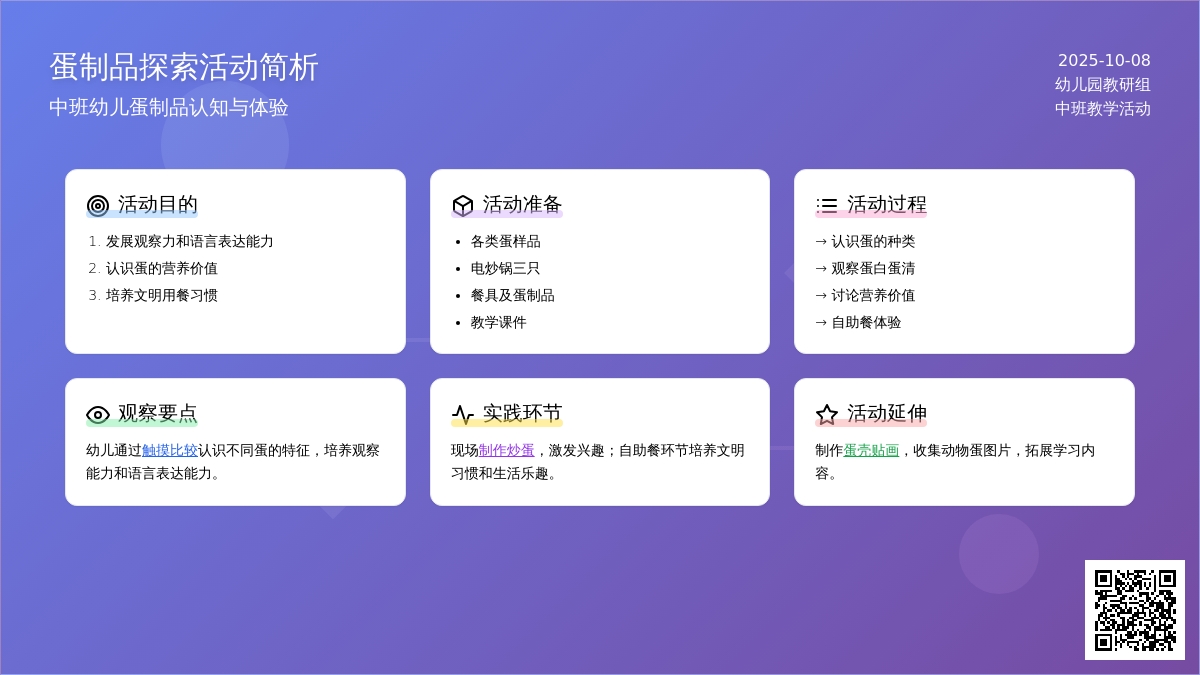 蛋制品探索活动简析
中班幼儿蛋制品认知与体验

2025-10-08
幼儿园教研组
中班教学活动

活动目的
1. 发展观察力和语言表达能力
2. 认识蛋的营养价值
3. 培养文明用餐习惯

活动准备
• 各类蛋样品
• 电炒锅三只
• 餐具及蛋制品
• 教学课件

活动过程
→ 认识蛋的种类
→ 观察蛋白蛋清
→ 讨论营养价值
→ 自助餐体验

观察要点
幼儿通过触摸比较认识不同蛋的特征，培养观察能力和语言表达能力。

实践环节
现场制作炒蛋，激发兴趣；自助餐环节培养文明习惯和生活乐趣。

活动延伸
制作蛋壳贴画，收集动物蛋图片，拓展学习内容。